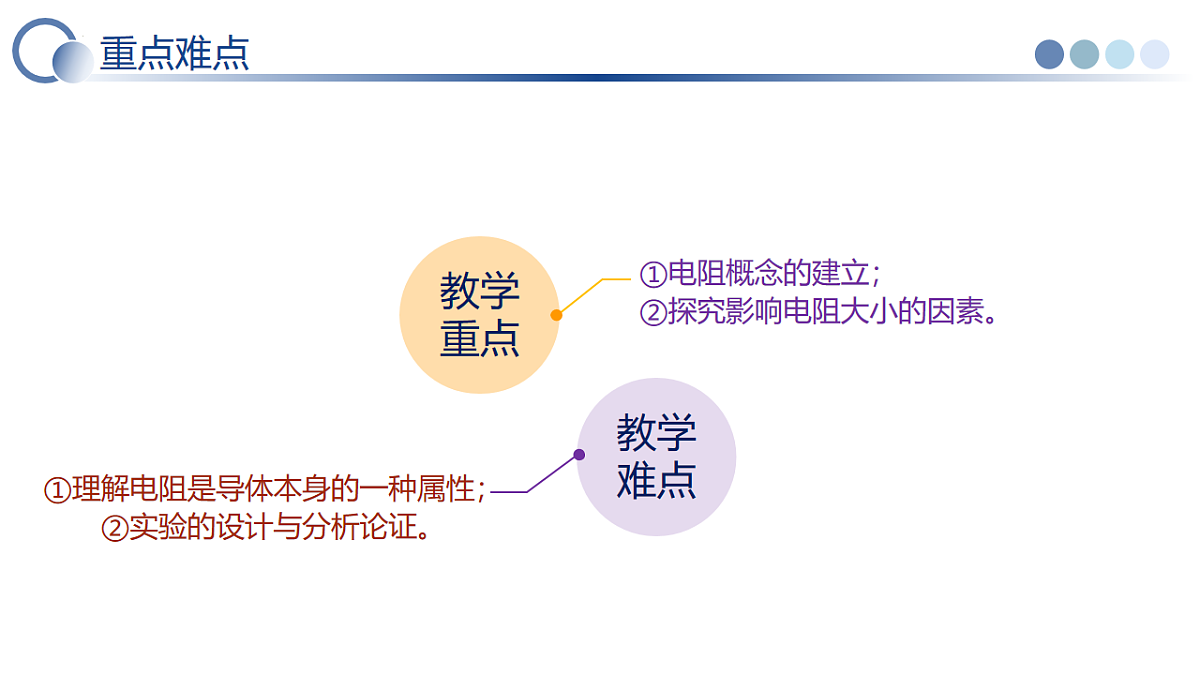 重点难点

教学重点

①电阻概念的建立;
②探究影响电阻大小的因素。

教学难点

①理解电阻是导体本身的一种属性;
②实验的设计与分析论证。